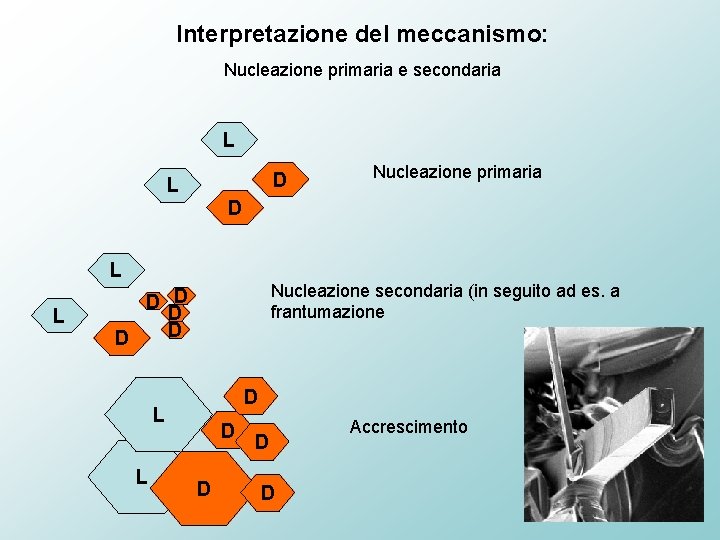 Interpretazione del meccanismo:

Nucleazione primaria e secondaria

L

L

D

D

Nucleazione primaria

L

L

D

D

D

D

D

Nucleazione secondaria (in seguito ad es. a frantumazione

L

L

D

D

D

D

D

Accrescimento